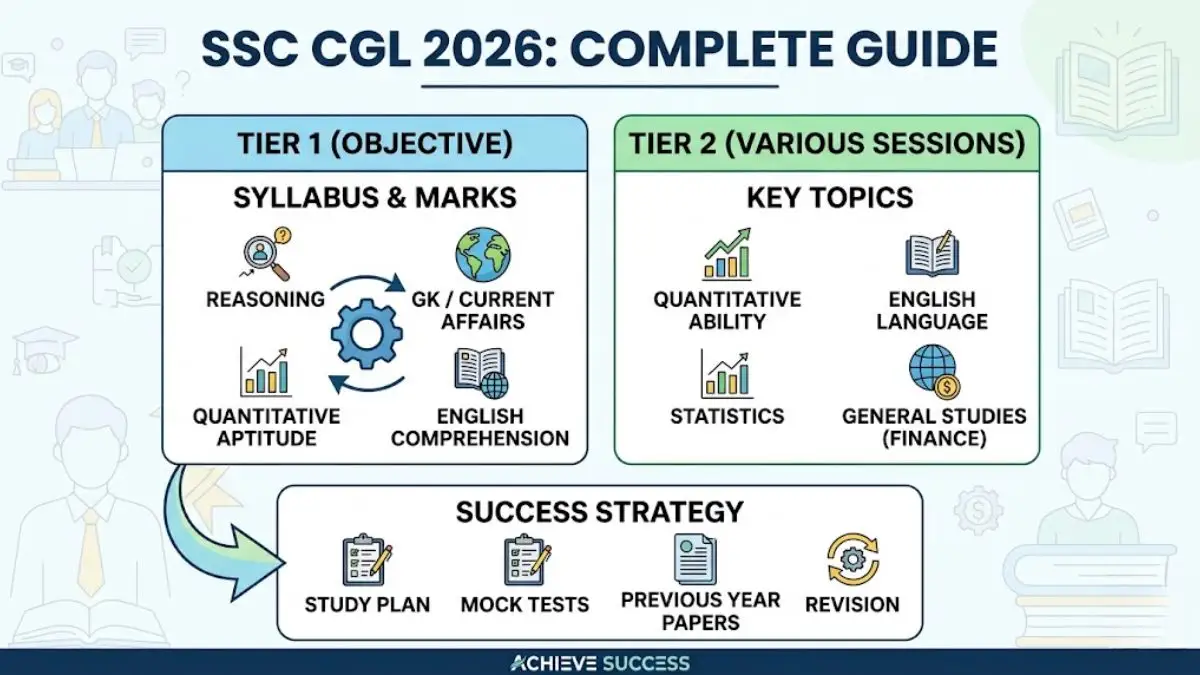 SSC CGL 2026: COMPLETE GUIDE

TIER 1 (OBJECTIVE)

SYLLABUS & MARKS

REASONING

GK / CURRENT AFFAIRS

QUANTITATIVE APTITUDE

ENGLISH COMPREHENSION

TIER 2 (VARIOUS SESSIONS)

KEY TOPICS

QUANTITATIVE ABILITY

ENGLISH LANGUAGE

STATISTICS

GENERAL STUDIES (FINANCE)

SUCCESS STRATEGY

STUDY PLAN

MOCK TESTS

PREVIOUS YEAR PAPERS

REVISION

ACHIEVE SUCCESS